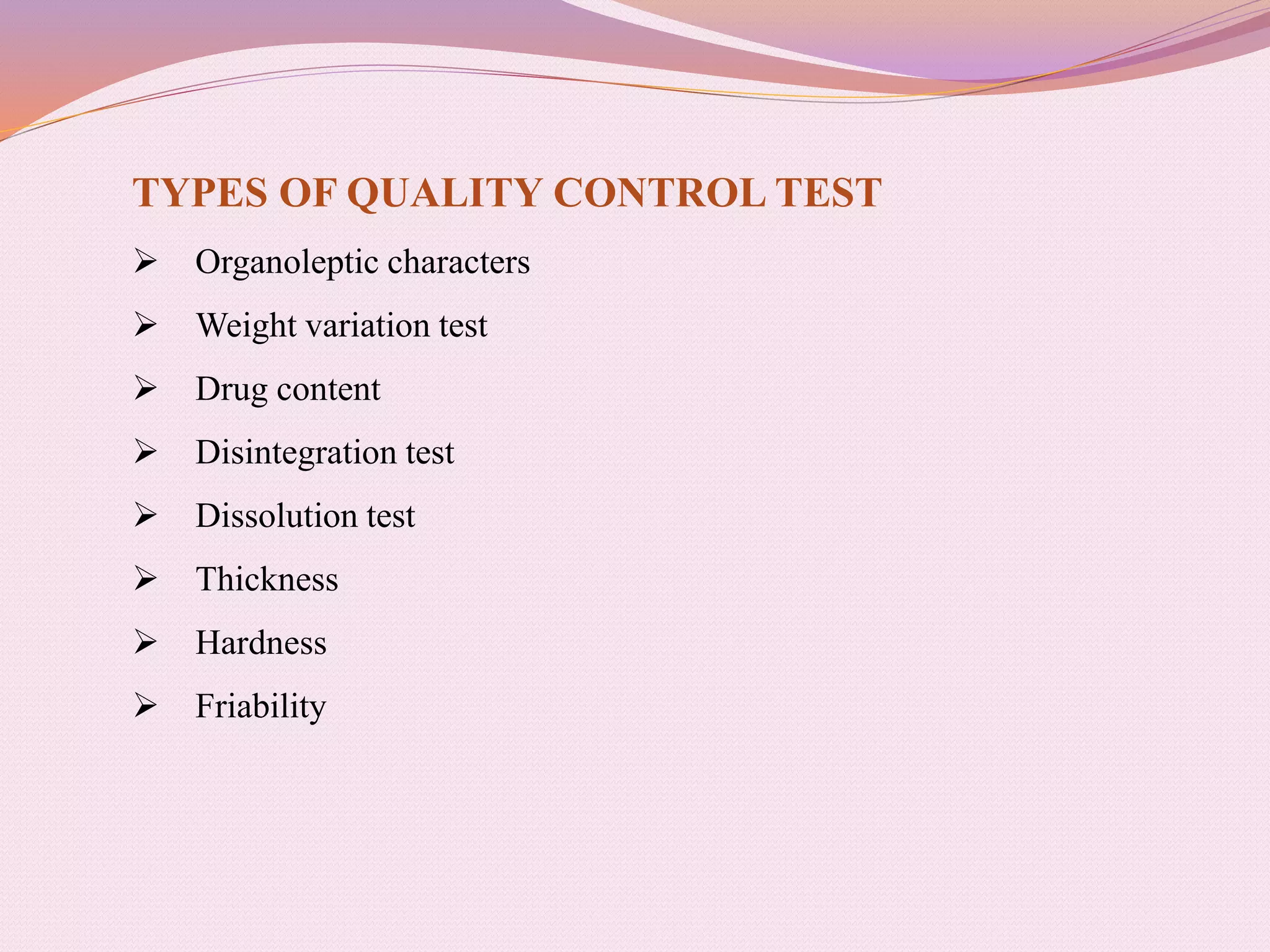 TYPES OF QUALITY CONTROL TEST

➢ Organoleptic characters
➢ Weight variation test
➢ Drug content
➢ Disintegration test
➢ Dissolution test
➢ Thickness
➢ Hardness
➢ Friability